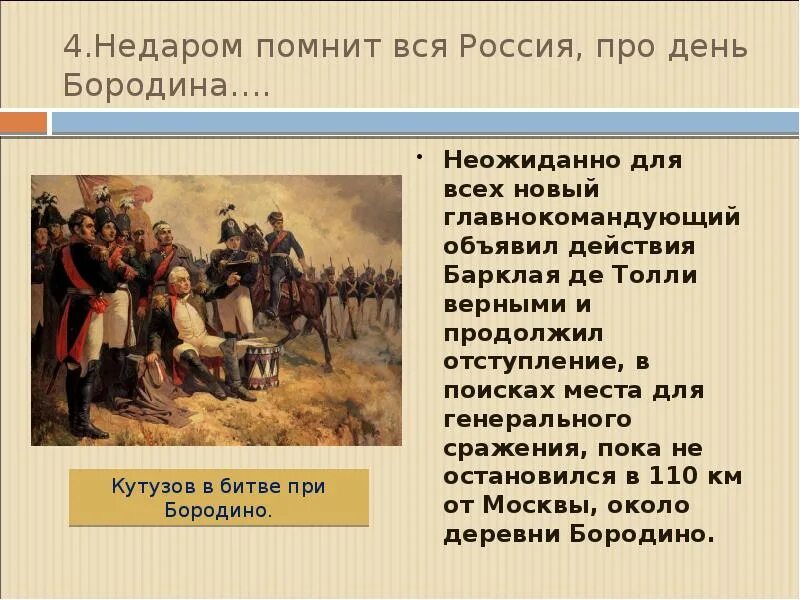 4.Недаром помнит вся Россия, про день Бородина….

Кутузов в битве при Бородино.

• Неожиданно для всех новый главнокомандующий объявил действия Барклая де Толли верными и продолжил отступление, в поисках места для генерального сражения, пока не остановился в 110 км от Москвы, около деревни Бородино.